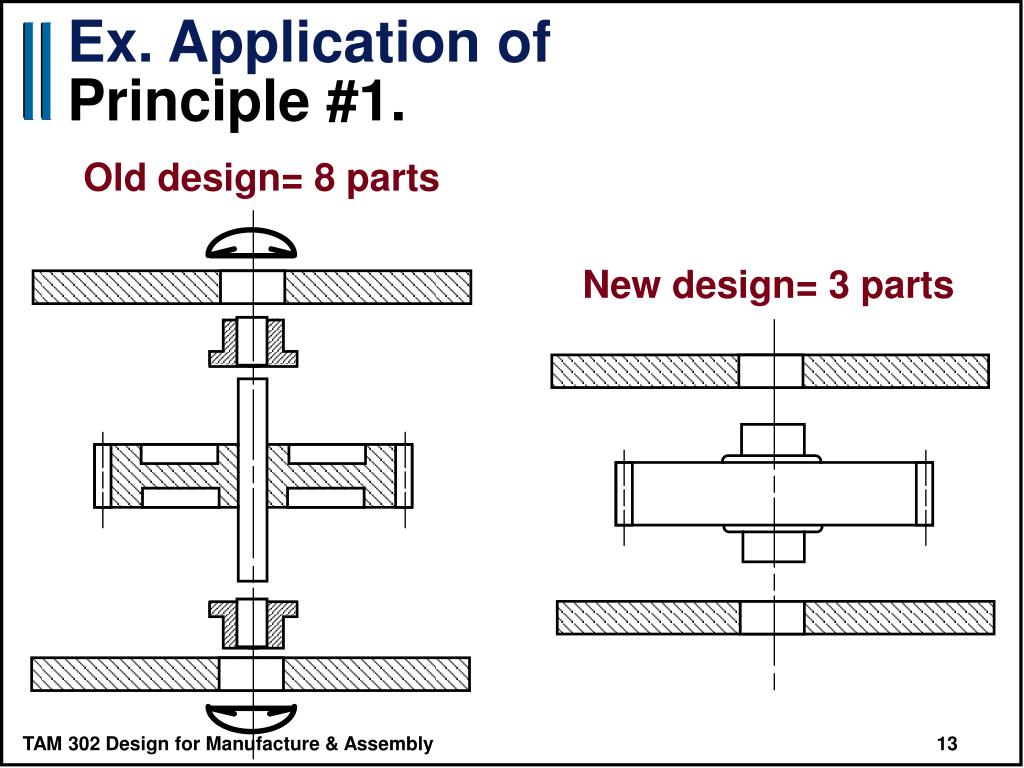 Ex. Application of Principle #1.

Old design= 8 parts

New design= 3 parts

TAM 302 Design for Manufacture & Assembly

13